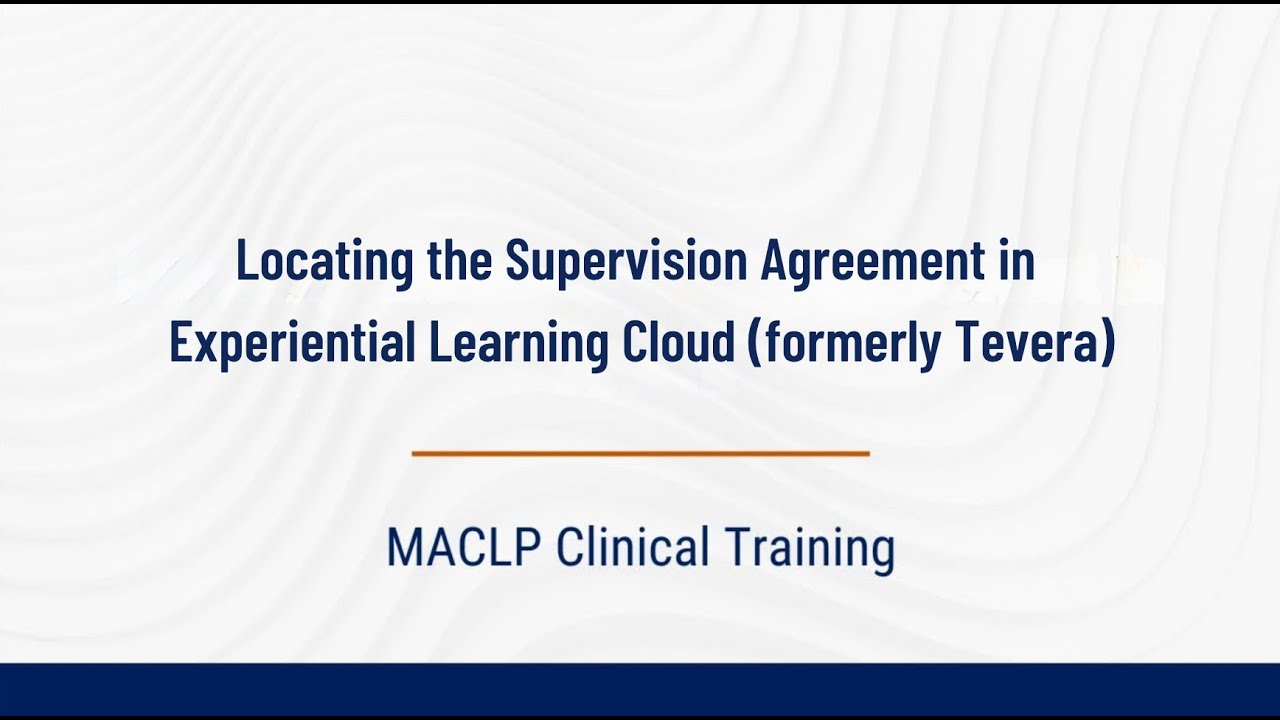 Locating the Supervision Agreement in Experiential Learning Cloud (formerly Tevera)

MACLP Clinical Training